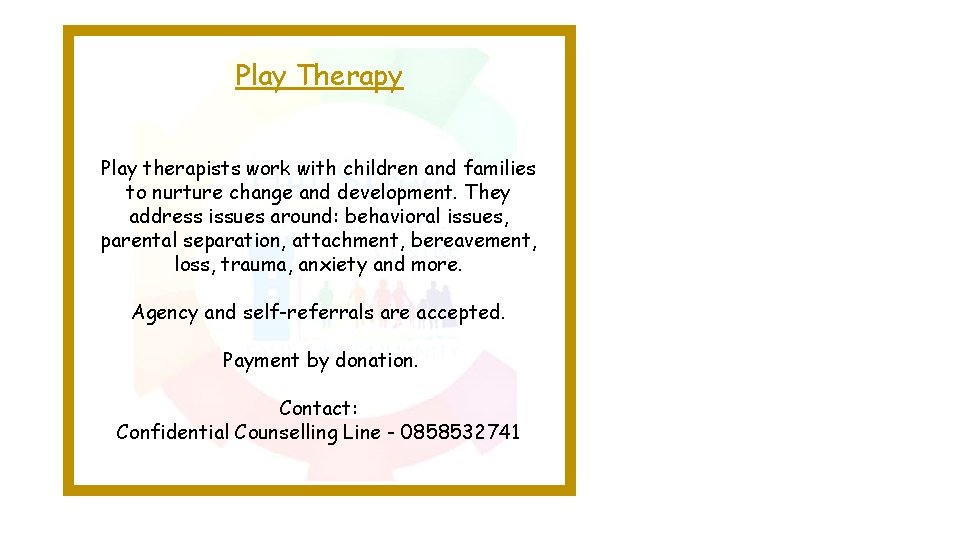 Play Therapy

Play therapists work with children and families to nurture change and development. They address issues around: behavioral issues, parental separation, attachment, bereavement, loss, trauma, anxiety and more.

Agency and self-referrals are accepted.

Payment by donation.

Contact:
Confidential Counselling Line - 0858532741